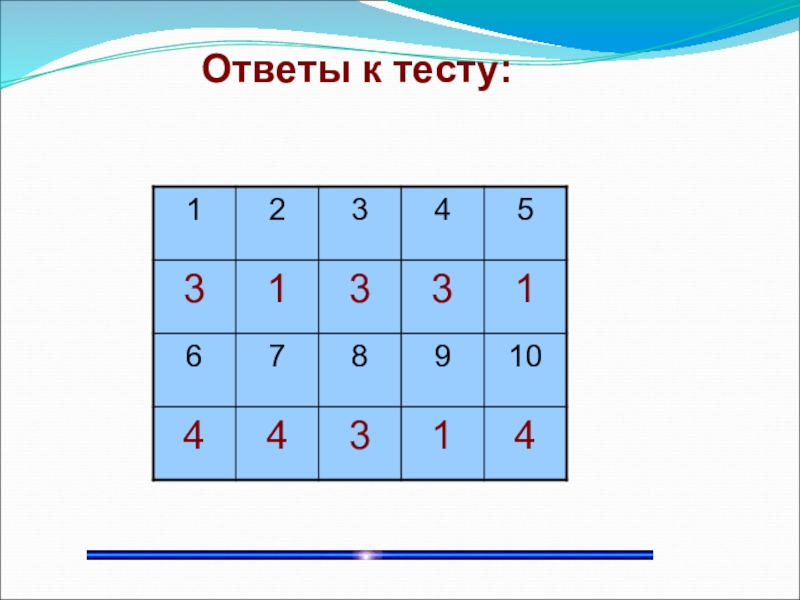 Ответы к тесту:

| 1 | 2 | 3 | 4 | 5 |
|---|---|---|---|---|
| 3 | 1 | 3 | 3 | 1 |
| 6 | 7 | 8 | 9 | 10 |
| 4 | 4 | 3 | 1 | 4 |